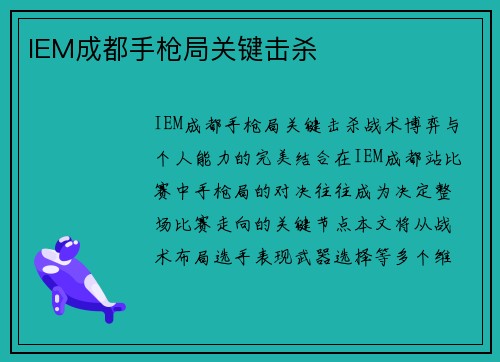 IEM成都手枪局关键击杀

IEM成都手枪局关键击杀战术博弈与个人能力的完美结合在IEM成都站比赛中手枪局的对决往往成为决定整场比赛走向的关键节点本文将从战术布局选手表现武器选择等多个维